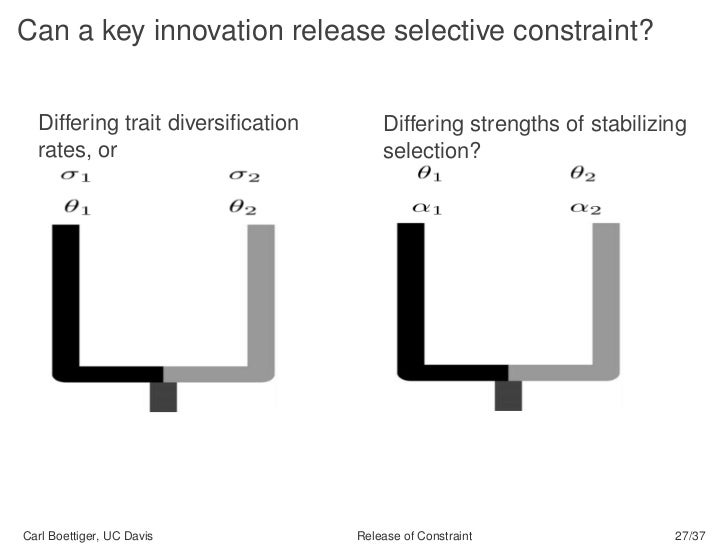 Can a key innovation release selective constraint?

Differing trait diversification rates, or

$\sigma_1$ $\sigma_2$

$\theta_1$ $\theta_2$

Differing strengths of stabilizing selection?

$\theta_1$ $\theta_2$

$\alpha_1$ $\alpha_2$

Carl Boettiger, UC Davis Release of Constraint 27/37